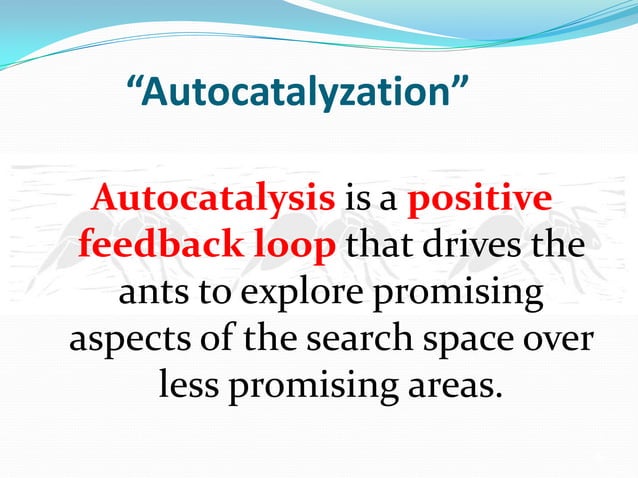 “Autocatalyzation”

Autocatalysis is a positive feedback loop that drives the ants to explore promising aspects of the search space over less promising areas.